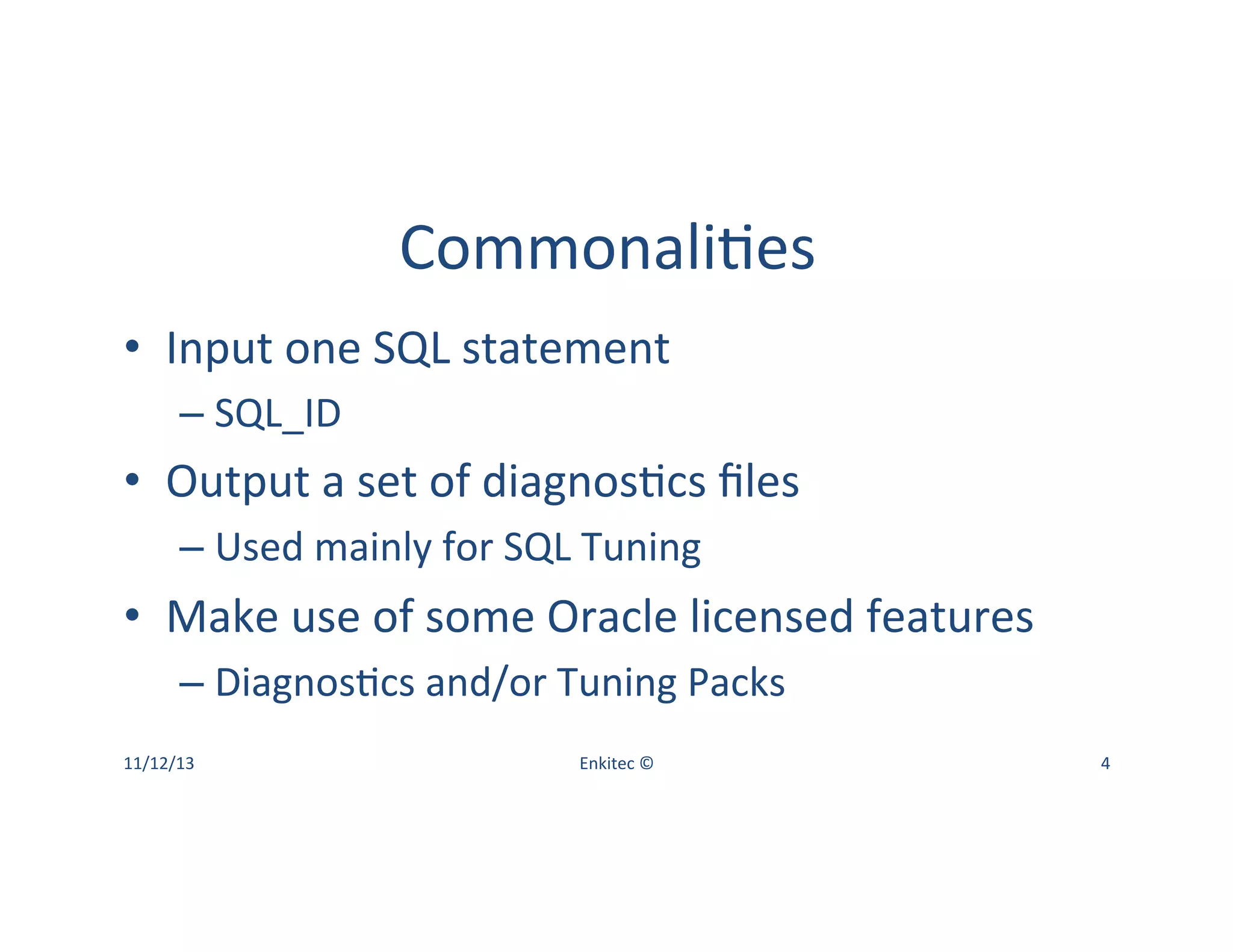 Commonalities

• Input one SQL statement
– SQL_ID
• Output a set of diagnostics files
– Used mainly for SQL Tuning
• Make use of some Oracle licensed features
– Diagnostics and/or Tuning Packs

11/12/13
Enkitec ©
4